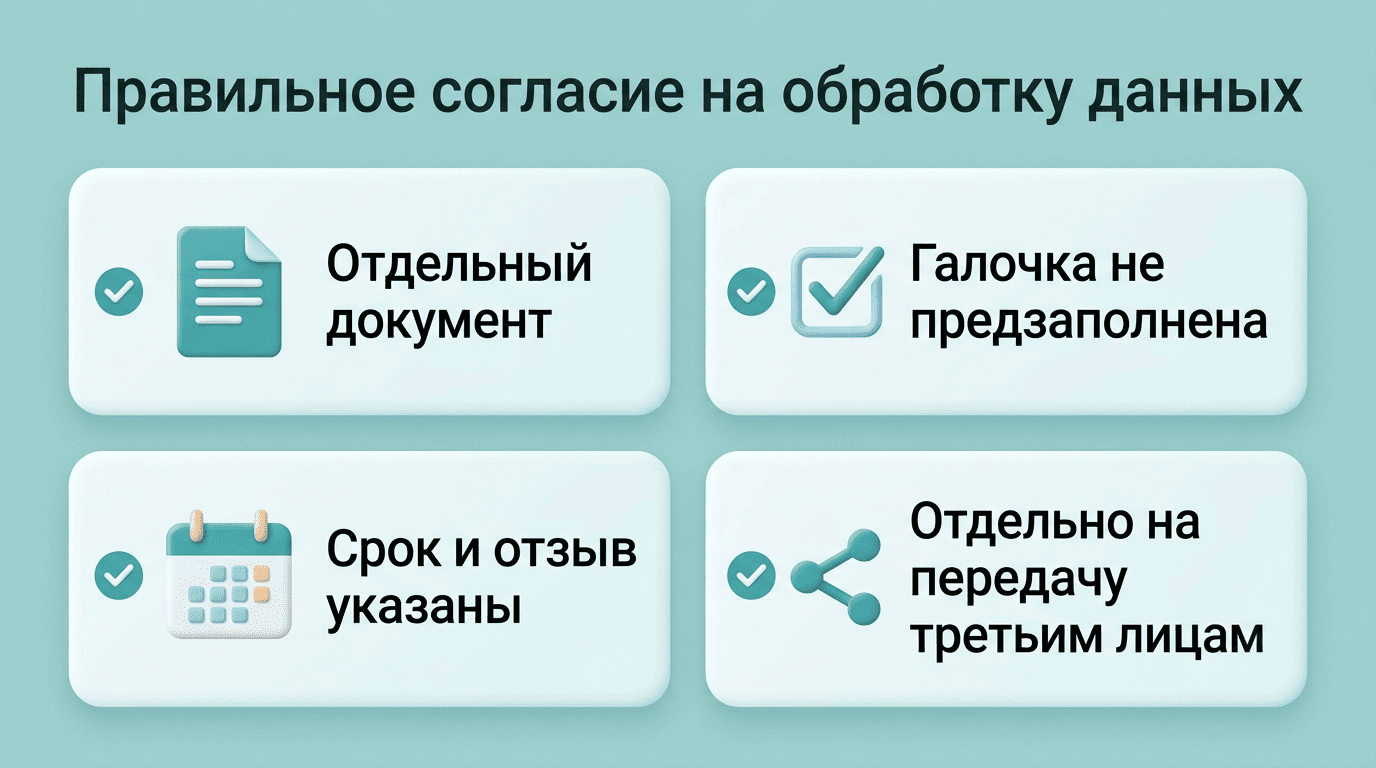 Правильное согласие на обработку данных

Отдельный документ

Галочка не предзаполнена

Срок и отзыв указаны

Отдельно на передачу третьим лицам